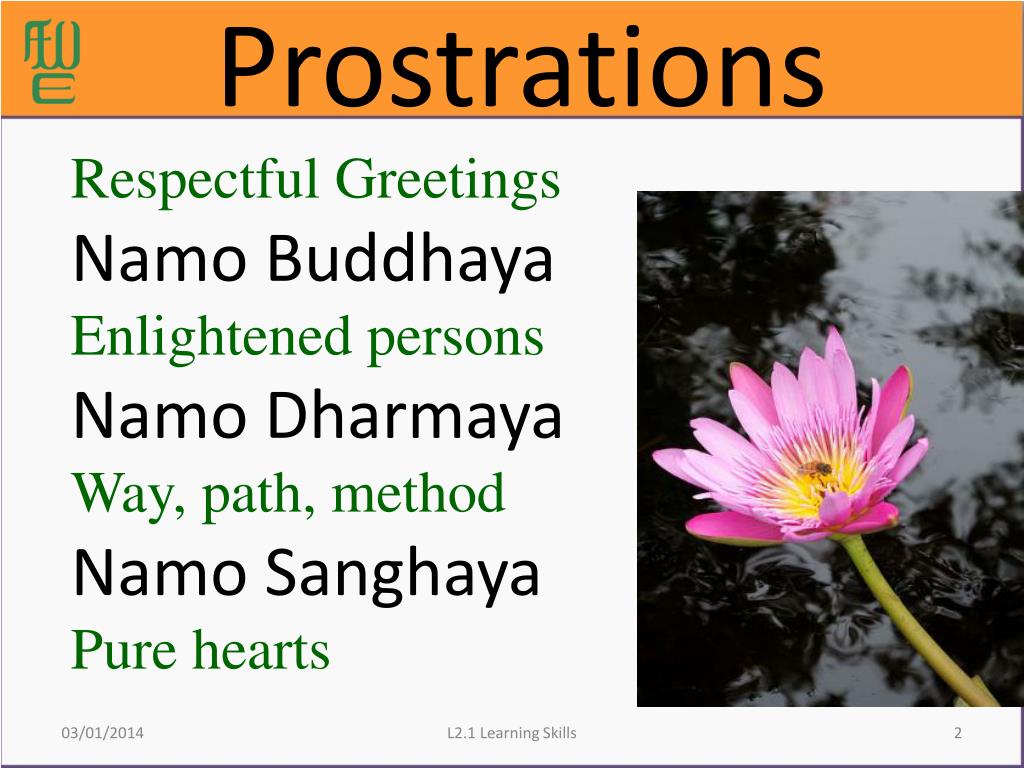 Prostrations

Respectful Greetings

Namo Buddhaya

Enlightened persons

Namo Dharmaya

Way, path, method

Namo Sanghaya

Pure hearts

03/01/2014

L2.1 Learning Skills

2